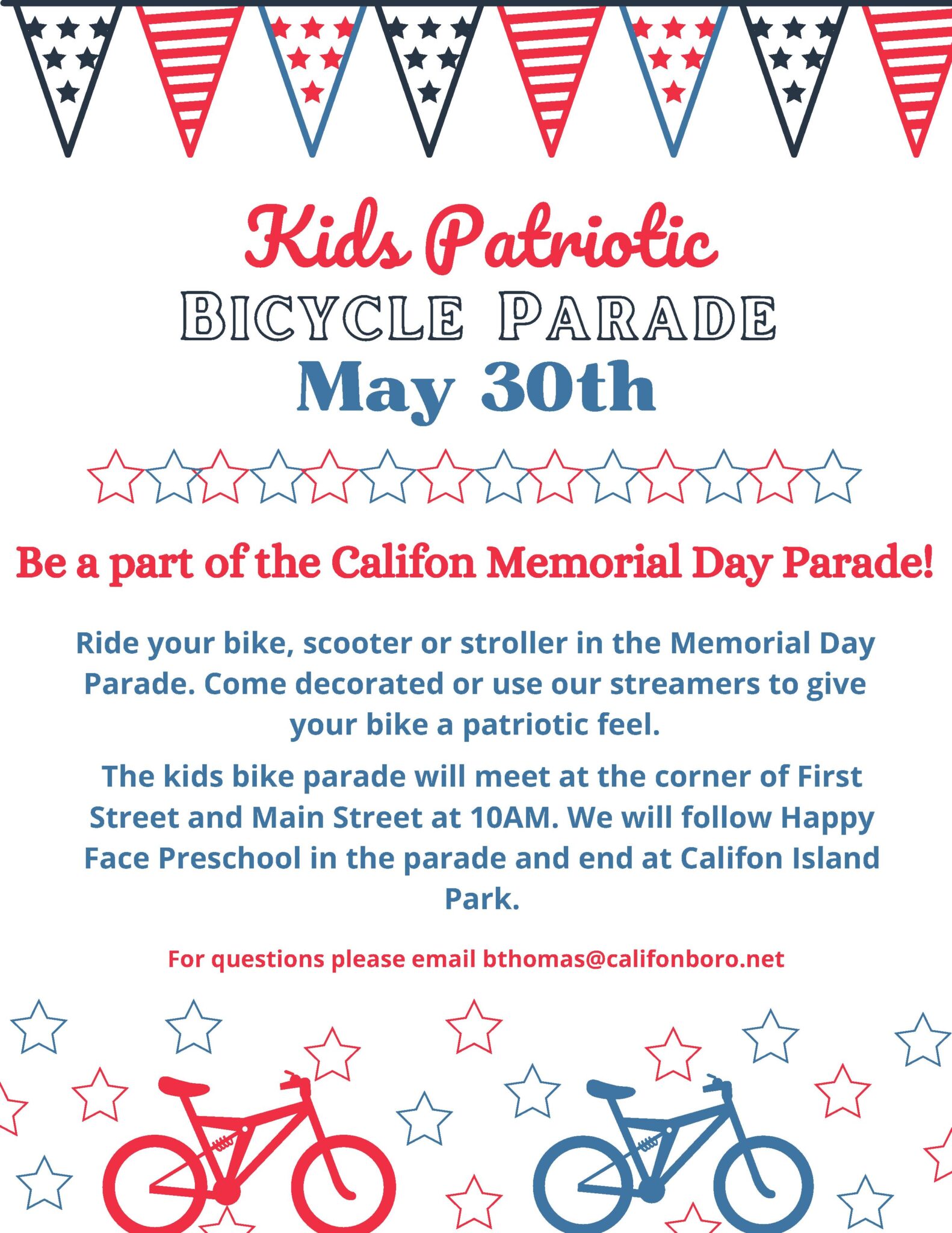 Kids Patriotic
BICYCLE PARADE
May 30th

Be a part of the Califon Memorial Day Parade!

Ride your bike, scooter or stroller in the Memorial Day Parade. Come decorated or use our streamers to give your bike a patriotic feel.

The kids bike parade will meet at the corner of First Street and Main Street at 10AM. We will follow Happy Face Preschool in the parade and end at Califon Island Park.

For questions please email bthomas@califonboro.net